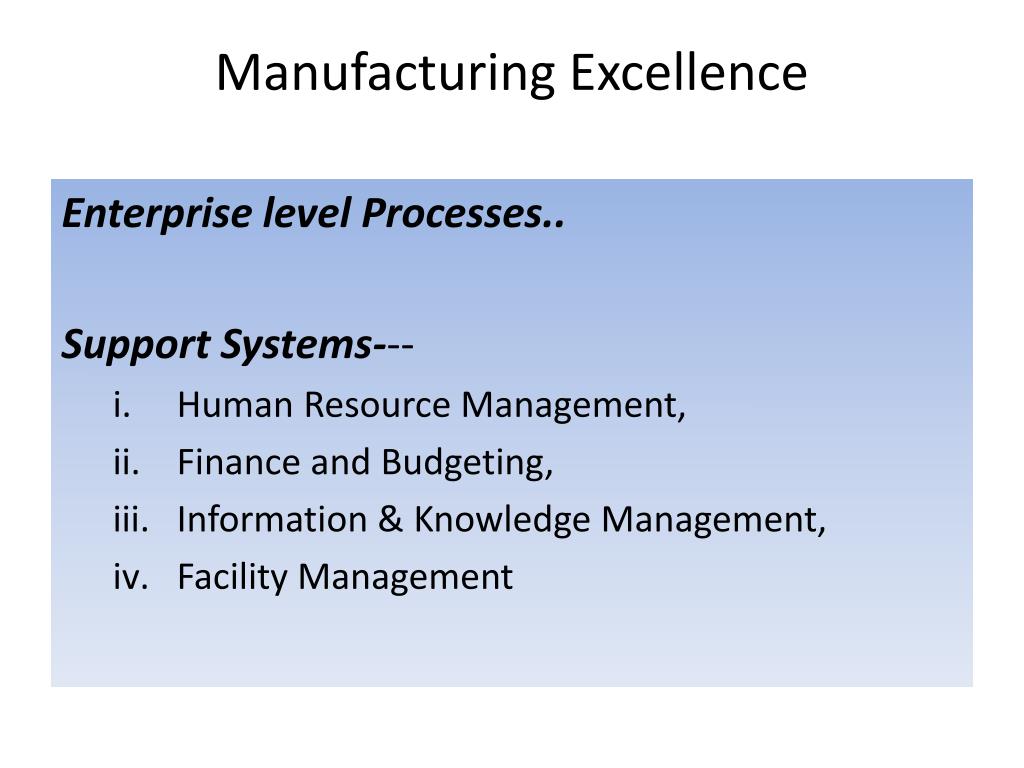 Manufacturing Excellence

Enterprise level Processes..

Support Systems---

i. Human Resource Management,
ii. Finance and Budgeting,
iii. Information & Knowledge Management,
iv. Facility Management